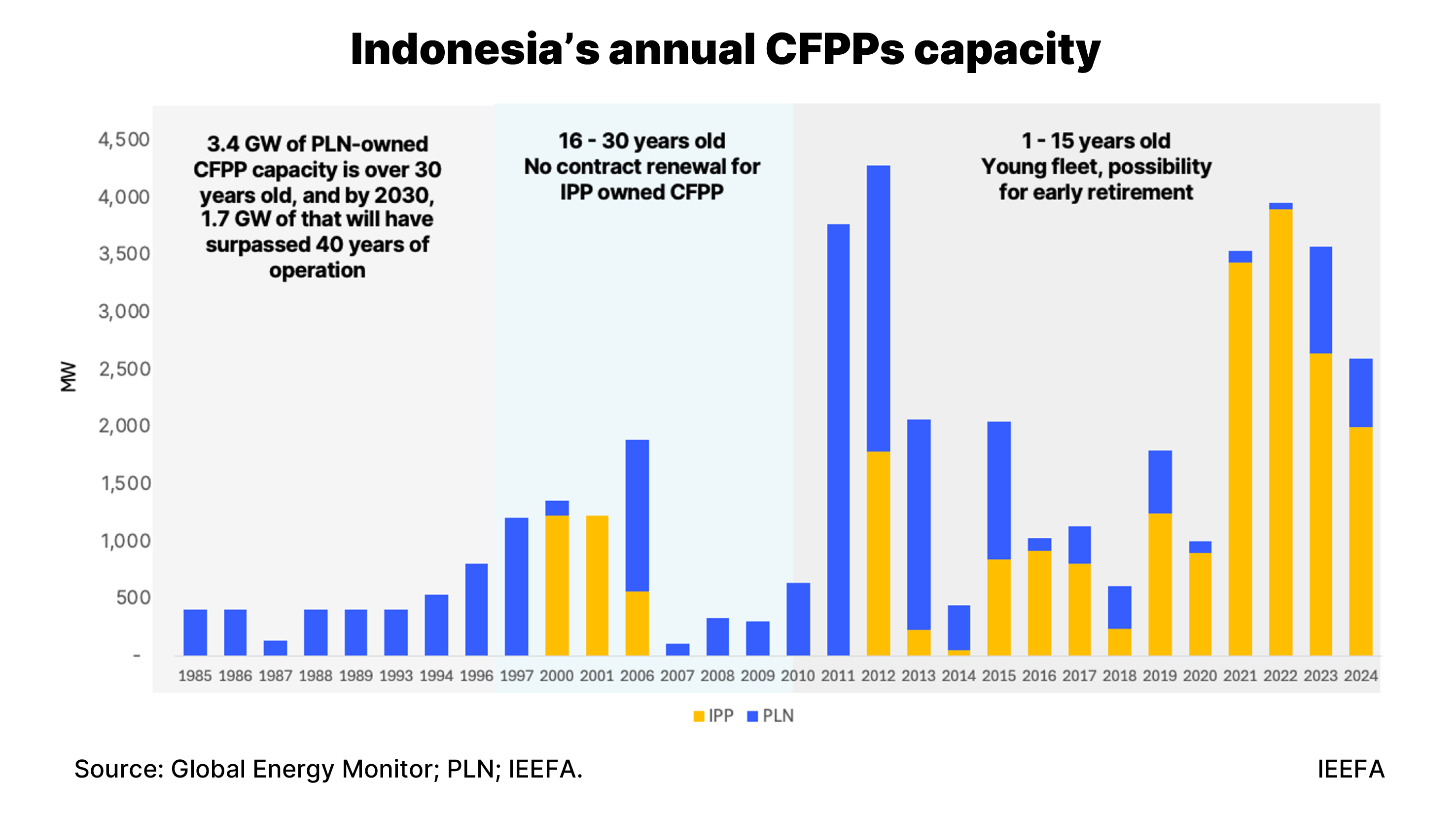 Indonesia's annual CFPPs capacity

3.4 GW of PLN-owned CFPP capacity is over 30 years old, and by 2030, 1.7 GW of that will have surpassed 40 years of operation

16 - 30 years old
No contract renewal for IPP owned CFPP

1 - 15 years old
Young fleet, possibility for early retirement

MW

4,500
4,000
3,500
3,000
2,500
2,000
1,500
1,000
500
-

1985 1986 1987 1988 1989 1993 1994 1996 1997 2000 2001 2006 2007 2008 2009 2010 2011 2012 2013 2014 2015 2016 2017 2018 2019 2020 2021 2022 2023 2024

IPP PLN

Source: Global Energy Monitor; PLN; IEEFA.

IEEFA